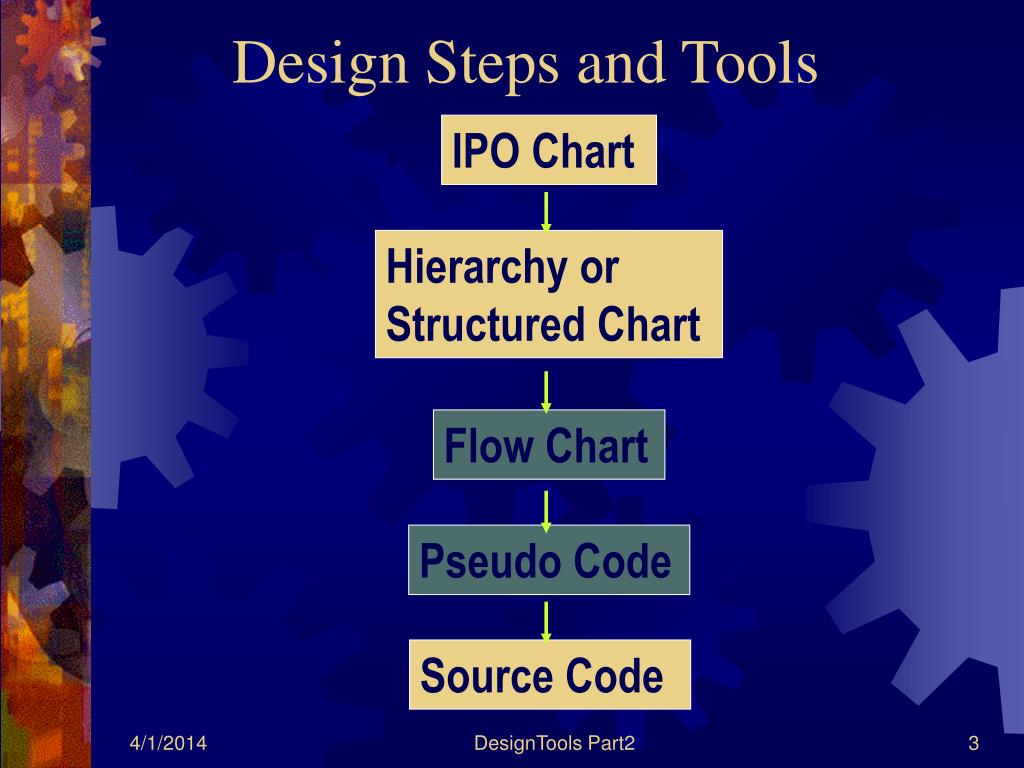 Design Steps and Tools

IPO Chart

Hierarchy or Structured Chart

Flow Chart

Pseudo Code

Source Code

4/1/2014

DesignTools Part2

3